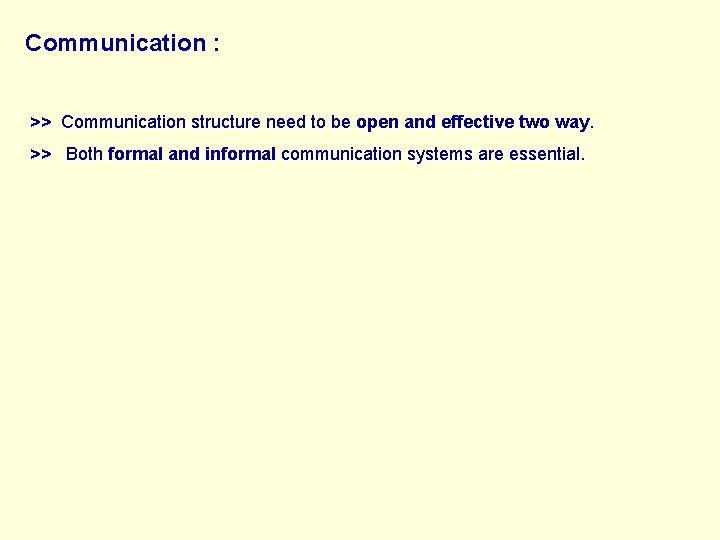 Communication :

>> Communication structure need to be open and effective two way.

>> Both formal and informal communication systems are essential.